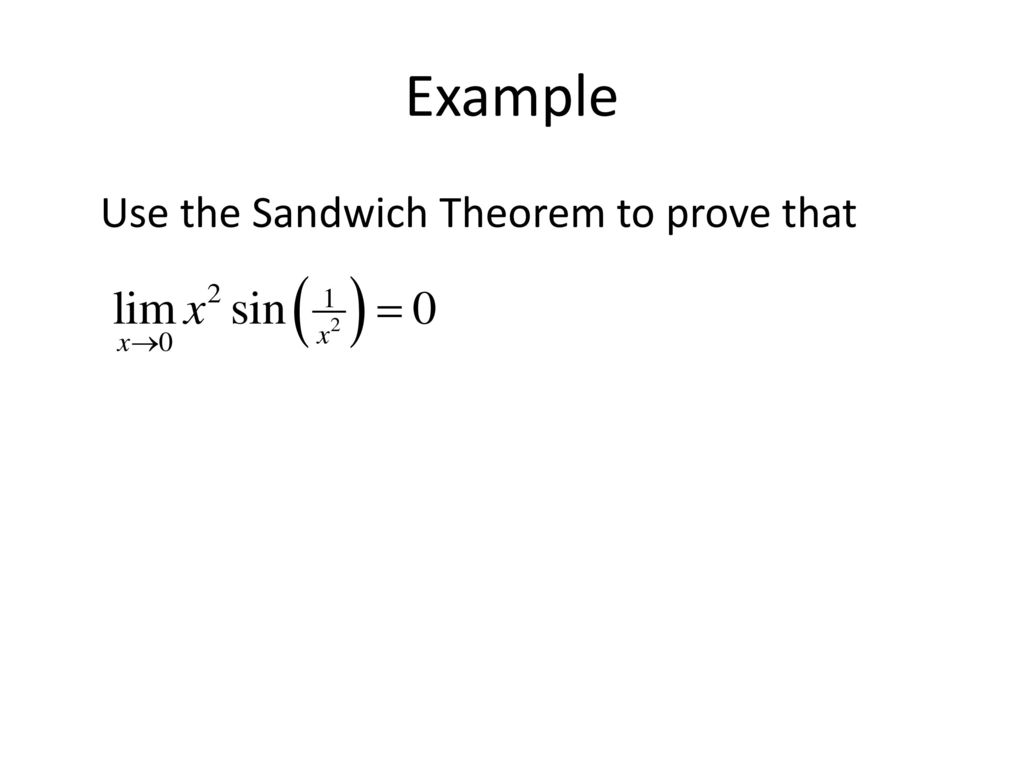 Example

Use the Sandwich Theorem to prove that

$\lim_{x \to 0} x^2 \sin\left(\frac{1}{x^2}\right) = 0$